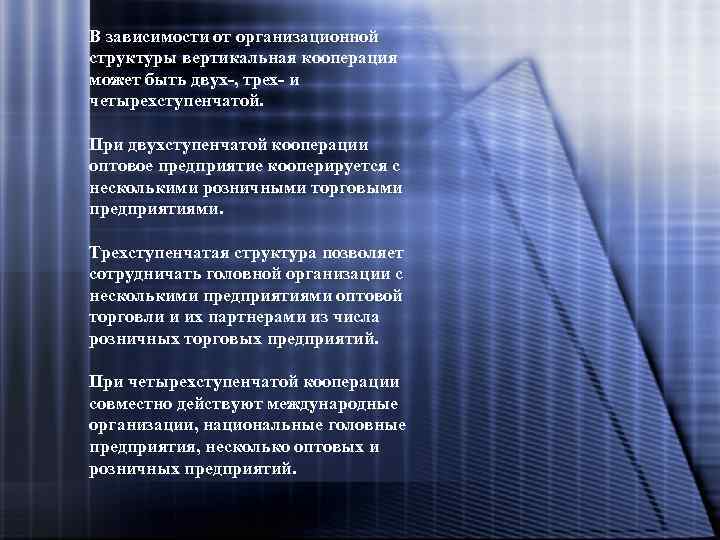 В зависимости от организационной структуры вертикальная кооперация может быть двух-, трех- и четырехступенчатой.

При двухступенчатой кооперации оптовое предприятие кооперируется с несколькими розничными торговыми предприятиями.

Трехступенчатая структура позволяет сотрудничать головной организации с несколькими предприятиями оптовой торговли и их партнерами из числа розничных торговых предприятий.

При четырехступенчатой кооперации совместно действуют международные организации, национальные головные предприятия, несколько оптовых и розничных предприятий.